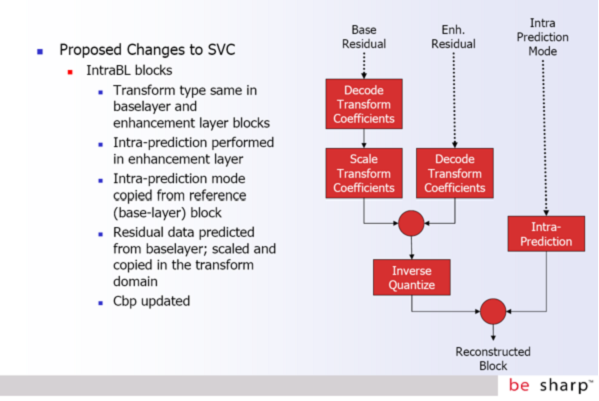 Proposed Changes to SVC

IntraBL blocks

Transform type same in baselayer and enhancement layer blocks

Intra-prediction performed in enhancement layer

Intra-prediction mode copied from reference (base-layer) block

Residual data predicted from baselayer; scaled and copied in the transform domain

Cbp updated

Base Residual

Enh. Residual

Intra Prediction Mode

Decode Transform Coefficients

Scale Transform Coefficients

Decode Transform Coefficients

Intra-Prediction

Inverse Quantize

Reconstructed Block

be sharp™